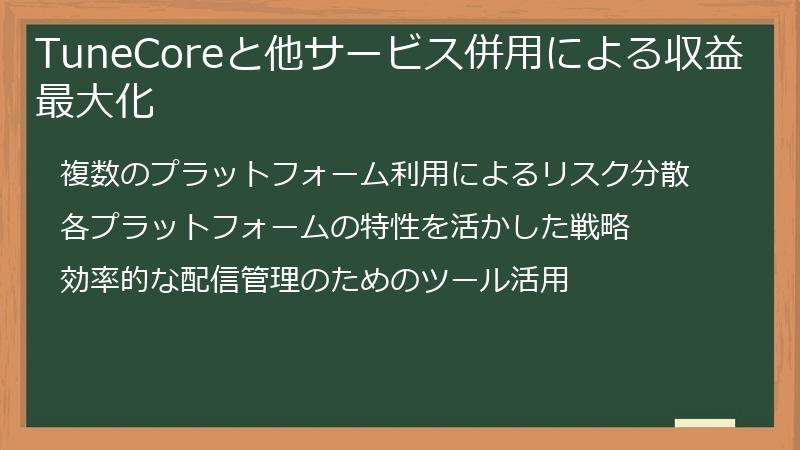 TuneCoreと他サービス併用による収益最大化

複数のプラットフォーム利用によるリスク分散

各プラットフォームの特性を活かした戦略

効率的な配信管理のためのツール活用